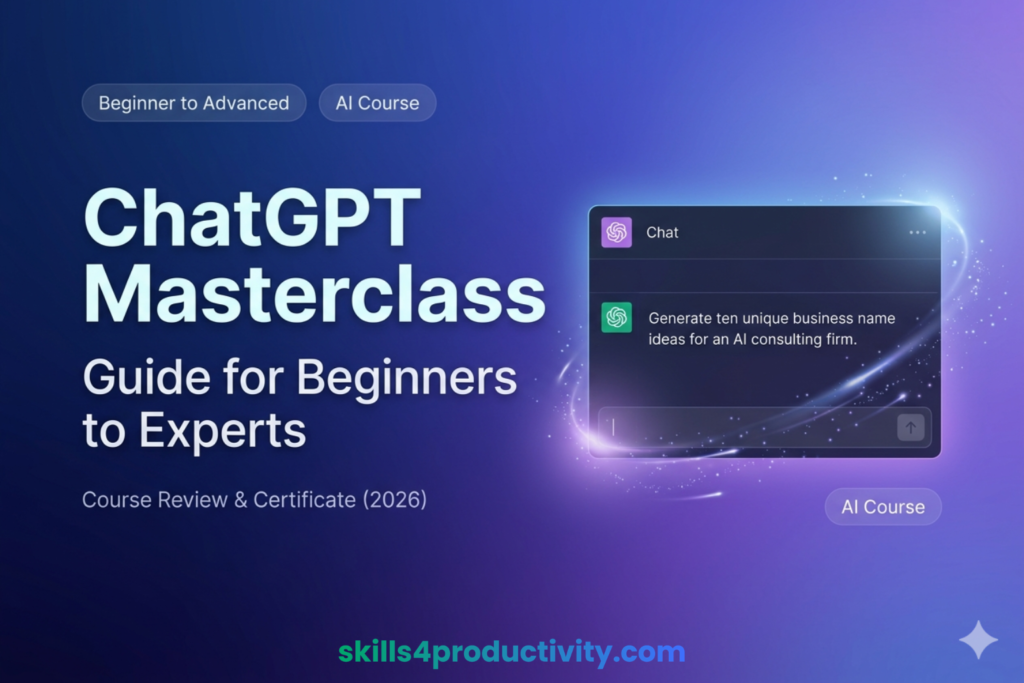 Beginner to Advanced
AI Course

ChatGPT Masterclass
Guide for Beginners to Experts

Course Review & Certificate (2026)

Chat

Generate ten unique business name ideas for an AI consulting firm.

AI Course

skills4productivity.com